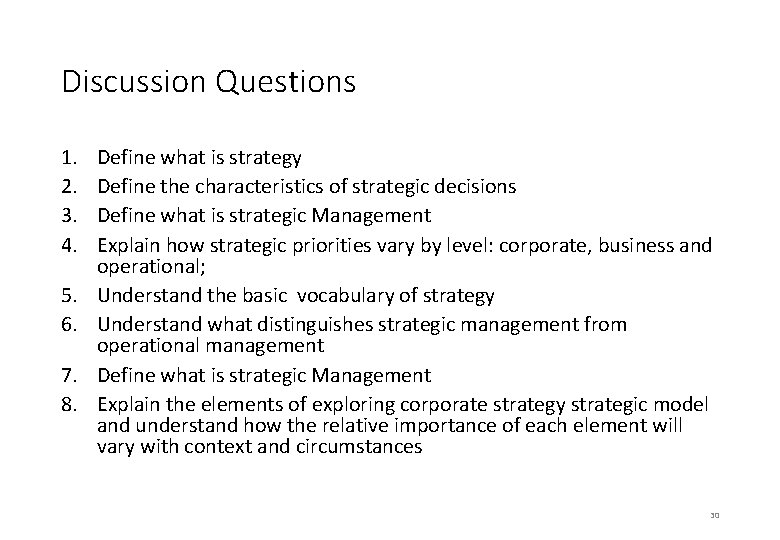 Discussion Questions

1. Define what is strategy
2. Define the characteristics of strategic decisions
3. Define what is strategic Management
4. Explain how strategic priorities vary by level: corporate, business and operational;
5. Understand the basic vocabulary of strategy
6. Understand what distinguishes strategic management from operational management
7. Define what is strategic Management
8. Explain the elements of exploring corporate strategy strategic model and understand how the relative importance of each element will vary with context and circumstances

30